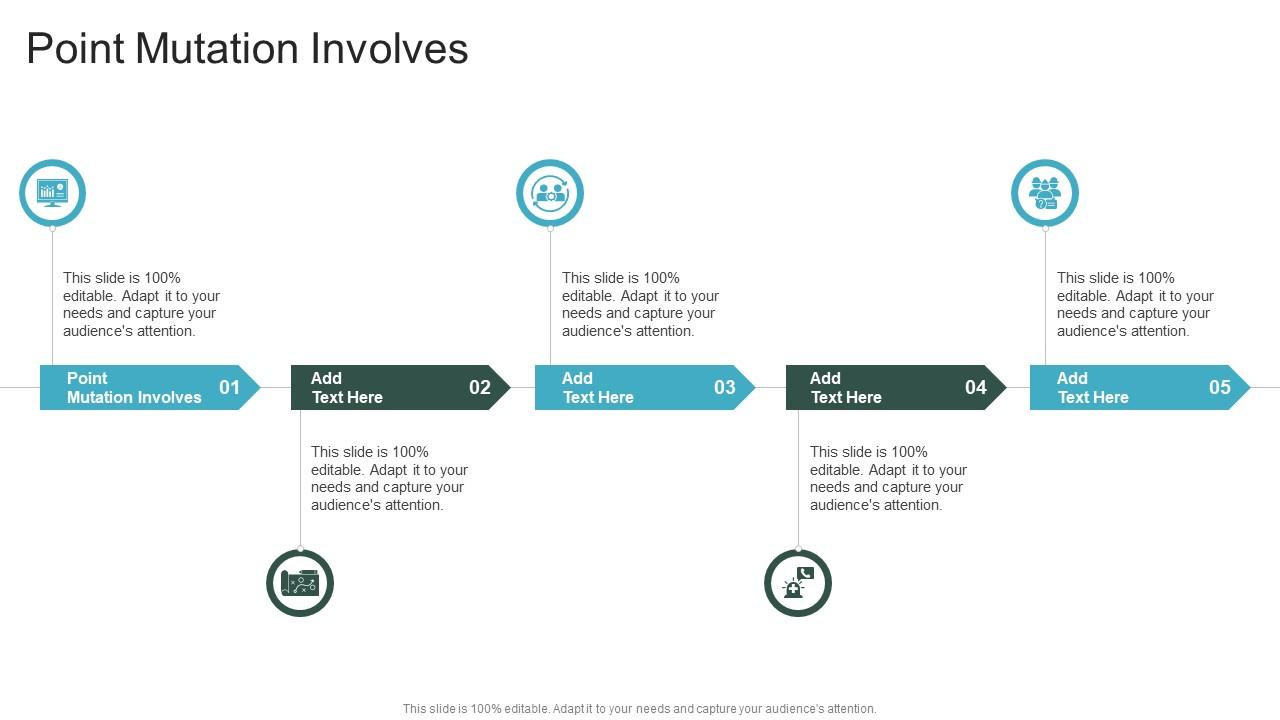 Point Mutation Involves

This slide is 100% editable. Adapt it to your needs and capture your audience's attention.

Point Mutation Involves 01

Add Text Here 02

This slide is 100% editable. Adapt it to your needs and capture your audience's attention.

This slide is 100% editable. Adapt it to your needs and capture your audience's attention.

Add Text Here 03

Add Text Here 04

This slide is 100% editable. Adapt it to your needs and capture your audience's attention.

This slide is 100% editable. Adapt it to your needs and capture your audience's attention.

Add Text Here 05

This slide is 100% editable. Adapt it to your needs and capture your audience's attention.